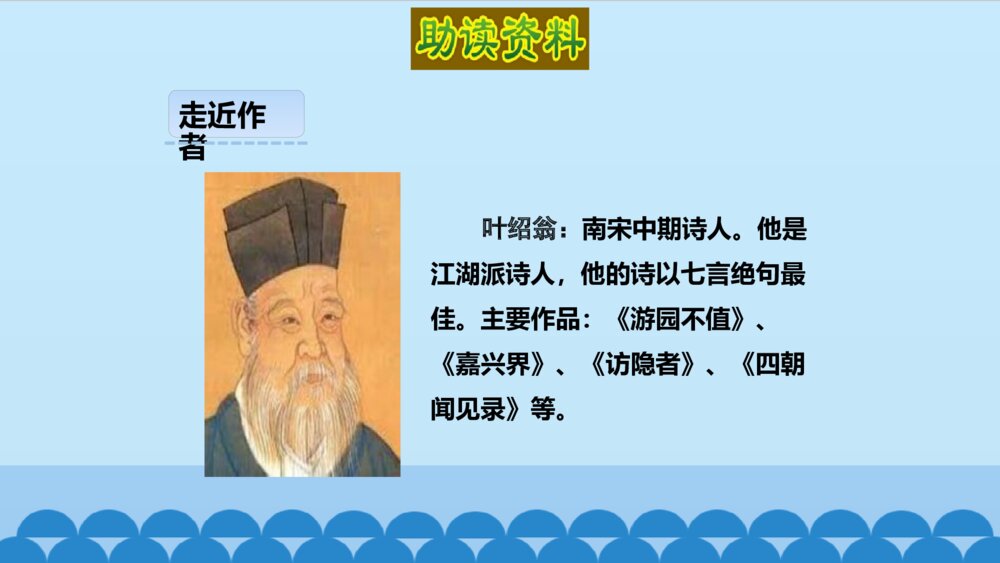 助读资料

走近作者

叶绍翁：南宋中期诗人。他是江湖派诗人，他的诗以七言绝句最佳。主要作品：《游园不值》、《嘉兴界》、《访隐者》、《四朝闻见录》等。